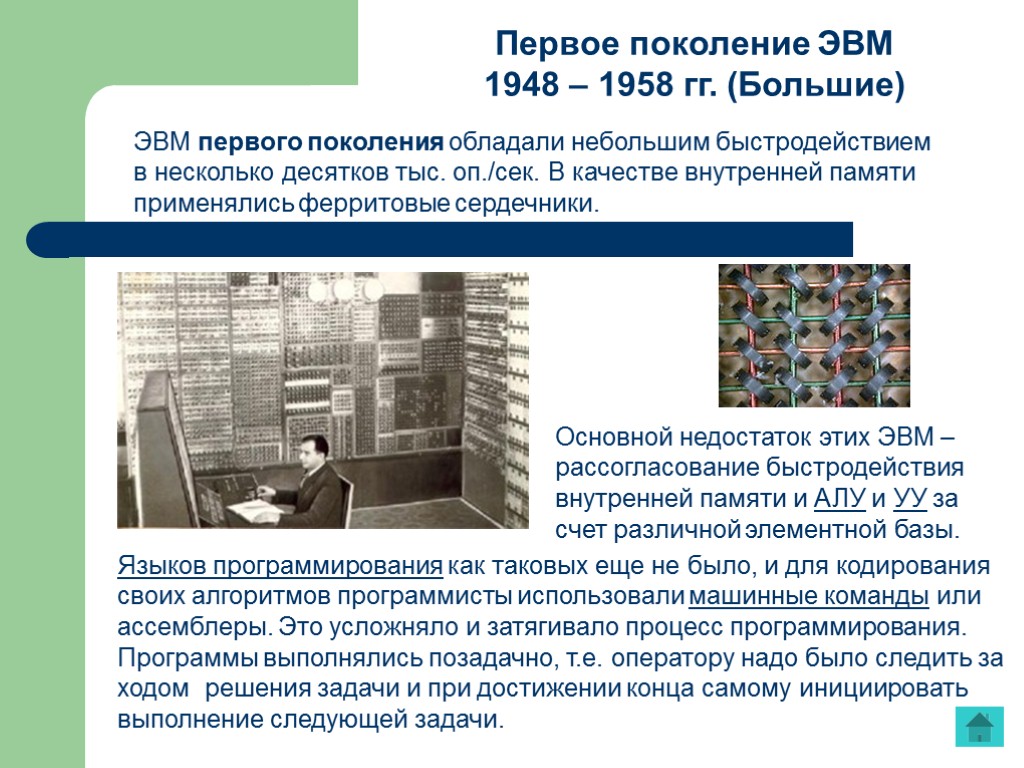 Первое поколение ЭВМ
1948 – 1958 гг. (Большие)

ЭВМ первого поколения обладали небольшим быстродействием в несколько десятков тыс. оп./сек. В качестве внутренней памяти применялись ферритовые сердечники.

Основной недостаток этих ЭВМ – рассогласование быстродействия внутренней памяти и АЛУ и УУ за счет различной элементной базы.

Языков программирования как таковых еще не было, и для кодирования своих алгоритмов программисты использовали машинные команды или ассемблеры. Это усложняло и затягивало процесс программирования. Программы выполнялись позадачно, т.е. оператору надо было следить за ходом решения задачи и при достижении конца самому инициировать выполнение следующей задачи.